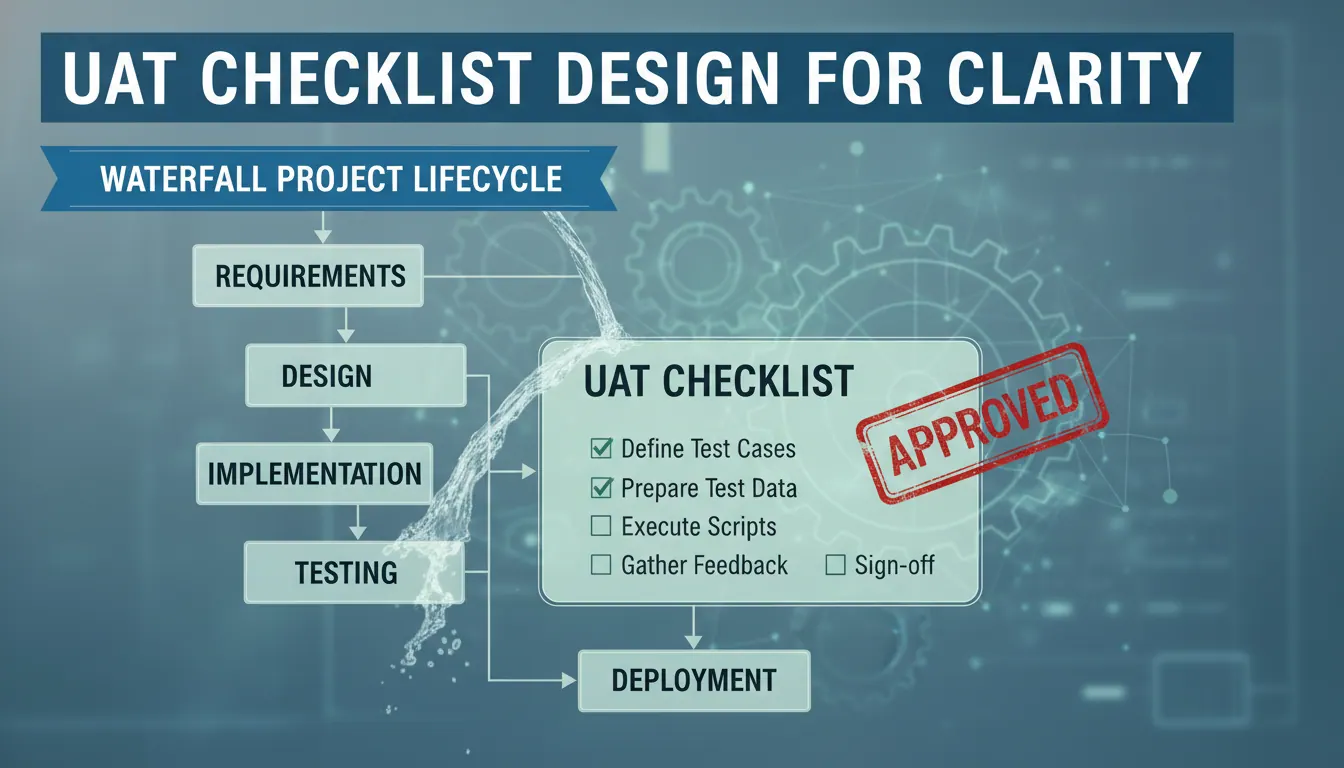 UAT CHECKLIST DESIGN FOR CLARITY

WATERFALL PROJECT LIFECYCLE

REQUIREMENTS

DESIGN

IMPLEMENTATION

TESTING

UAT CHECKLIST

APPROVED

☑ Define Test Cases
☑ Prepare Test Data
☐ Execute Scripts
☐ Gather Feedback ☐ Sign-off

DEPLOYMENT